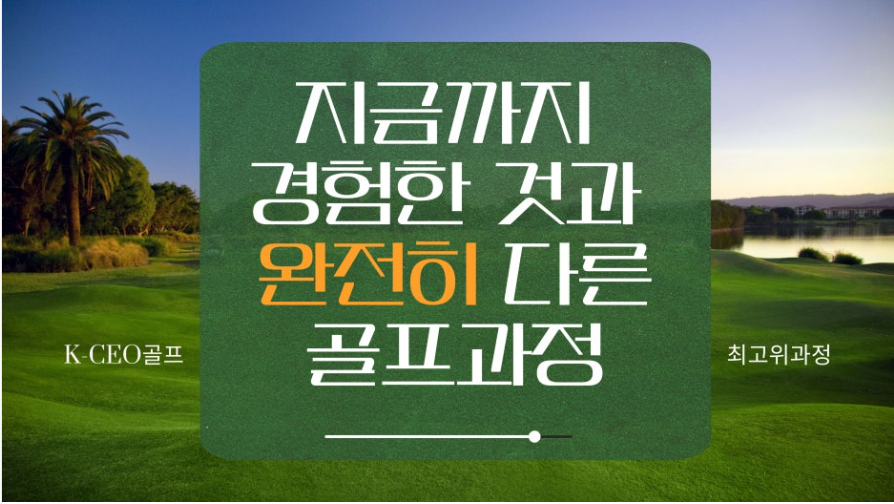 지금까지
경험한 것과
완전히 다른
골프과정

K-CEO골프

최고위과정